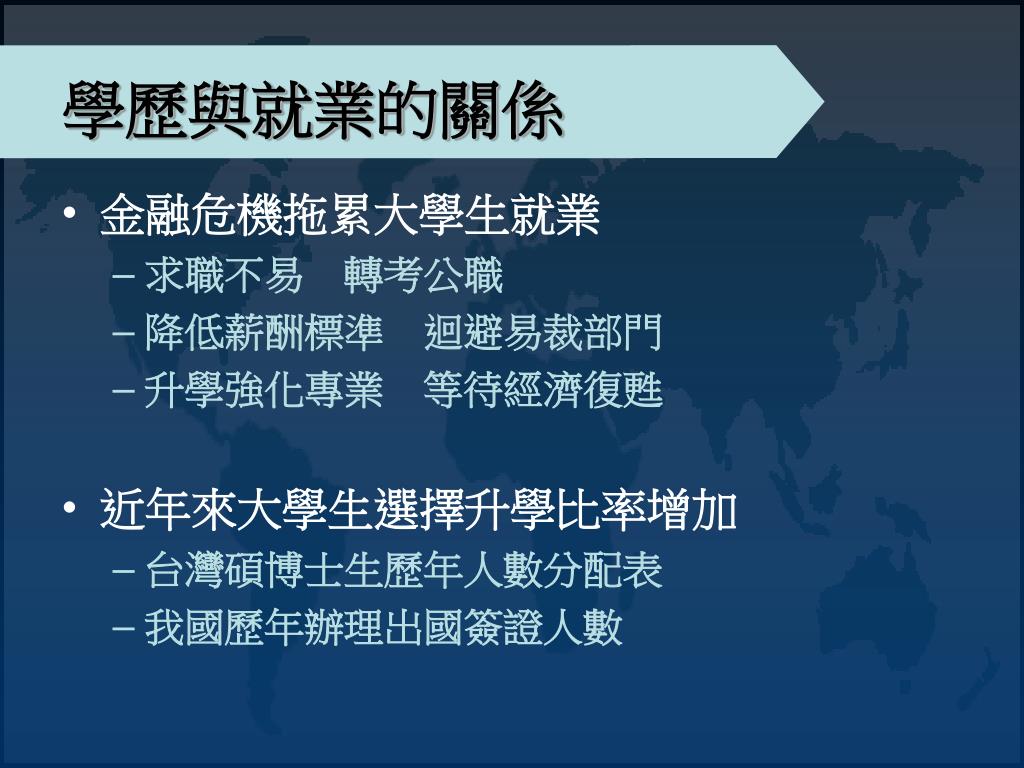 學歷與就業的關係

• 金融危機拖累大學生就業
– 求職不易　轉考公職
– 降低薪酬標準　迴避易裁部門
– 升學強化專業　等待經濟復甦

• 近年來大學生選擇升學比率增加
– 台灣碩博士生歷年人數分配表
– 我國歷年辦理出國簽證人數